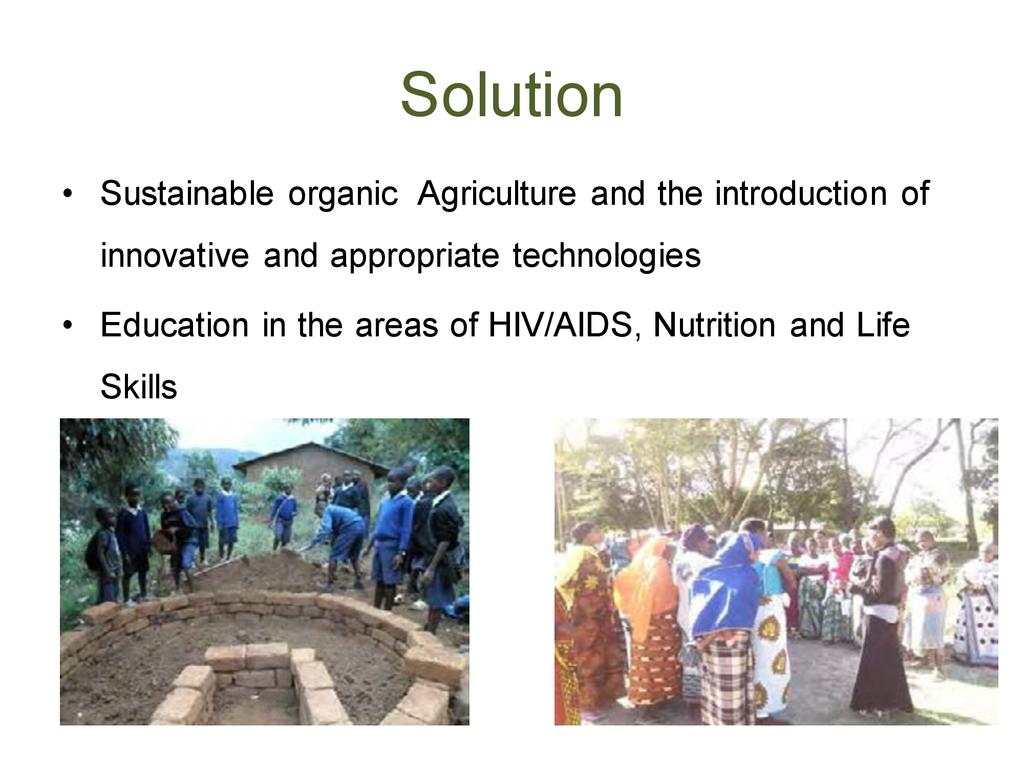 Solution

• Sustainable organic  Agriculture and the introduction of innovative and appropriate technologies

• Education in the areas of HIV/AIDS, Nutrition and Life Skills